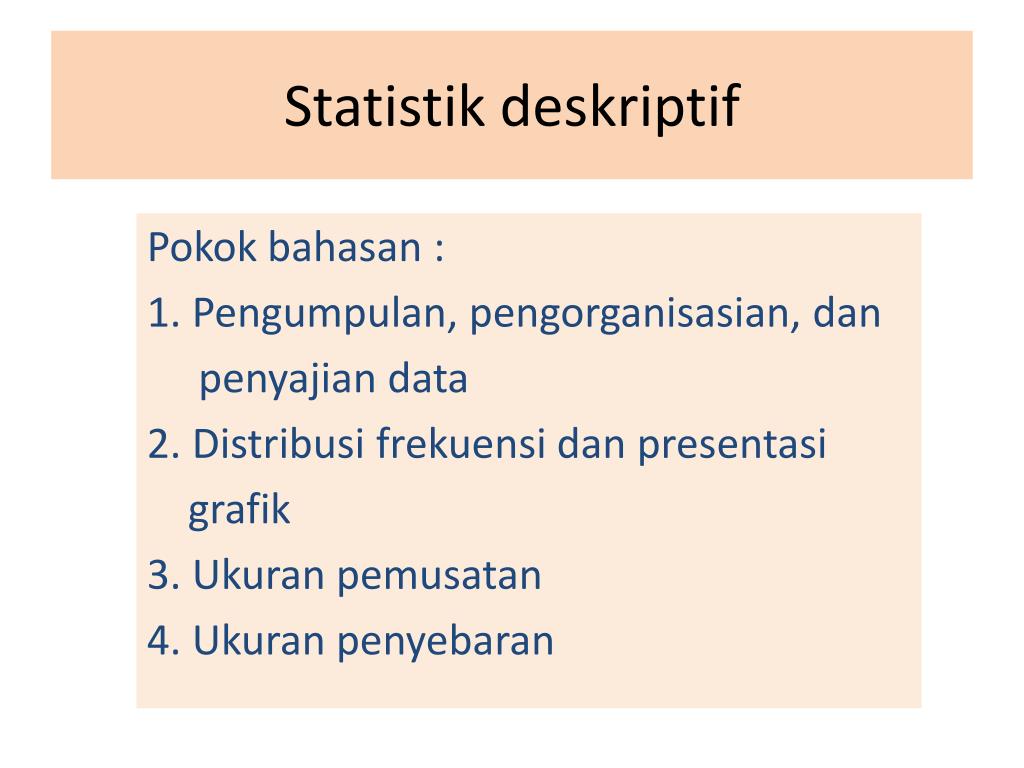 Statistik deskriptif

Pokok bahasan :
1. Pengumpulan, pengorganisasian, dan penyajian data
2. Distribusi frekuensi dan presentasi grafik
3. Ukuran pemusatan
4. Ukuran penyebaran